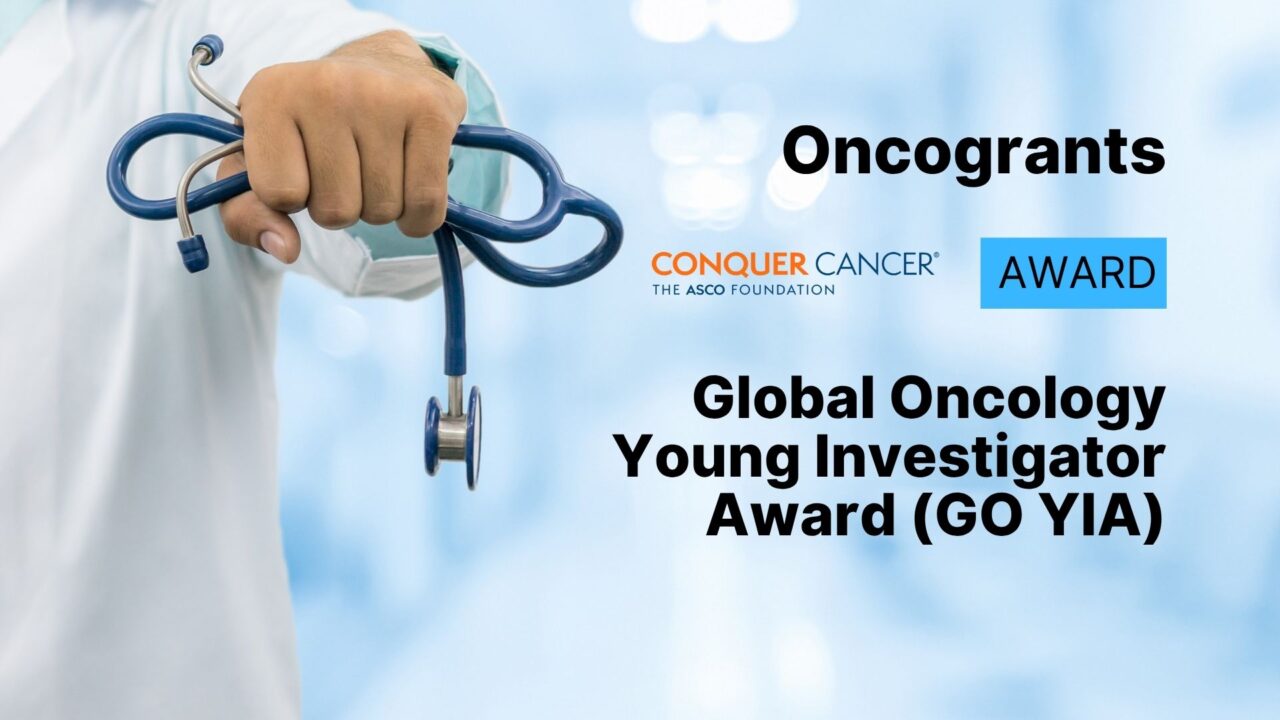 Oncogrants

CONQUER CANCER®
THE ASCO FOUNDATION

AWARD

Global Oncology Young Investigator Award (GO YIA)